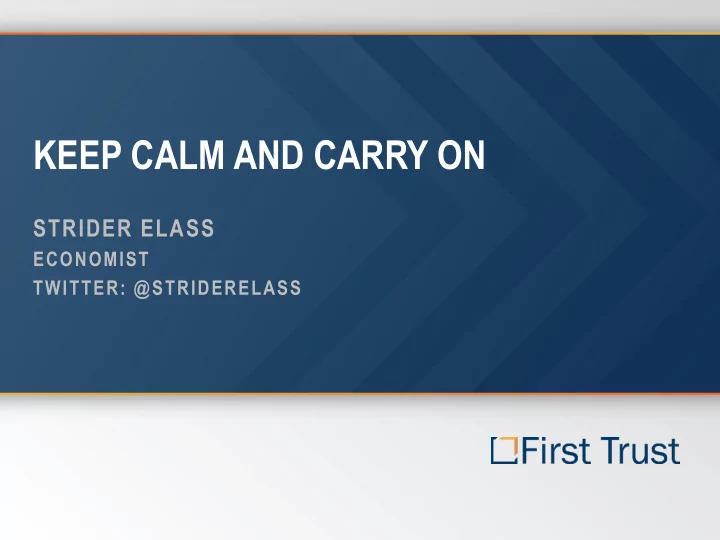 KEEP CALM AND CARRY ON

STRIDER ELASS
ECONOMIST
TWITTER: @STRIDERELASS

First Trust